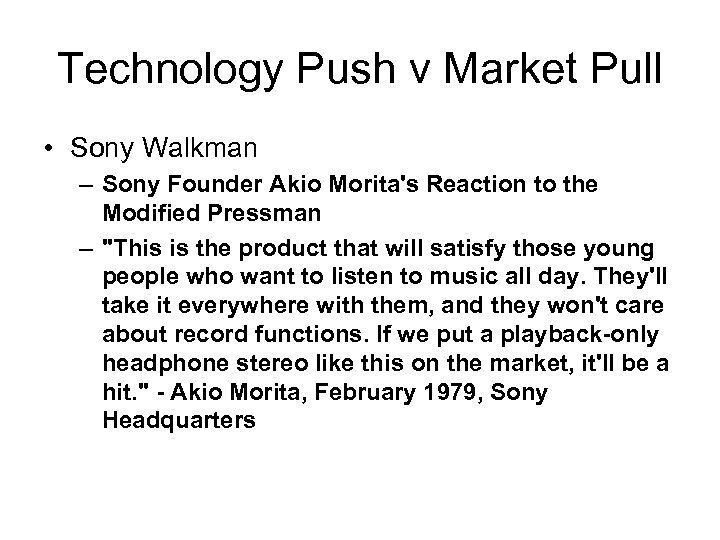 Technology Push v Market Pull

• Sony Walkman
– Sony Founder Akio Morita's Reaction to the Modified Pressman
– "This is the product that will satisfy those young people who want to listen to music all day. They'll take it everywhere with them, and they won't care about record functions. If we put a playback-only headphone stereo like this on the market, it'll be a hit." - Akio Morita, February 1979, Sony Headquarters